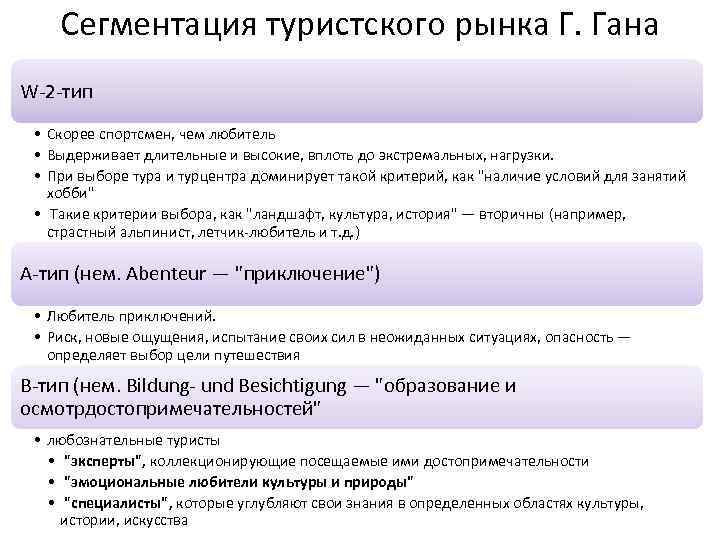 Сегментация туристского рынка Г. Гана

W-2-тип

• Скорее спортсмен, чем любитель
• Выдерживает длительные и высокие, вплоть до экстремальных, нагрузки.
• При выборе тура и турцентра доминирует такой критерий, как "наличие условий для занятий хобби"
• Такие критерии выбора, как "ландшафт, культура, история" — вторичны (например, страстный альпинист, летчик-любитель и т.д.)

А-тип (нем. Abenteur — "приключение")

• Любитель приключений.
• Риск, новые ощущения, испытание своих сил в неожиданных ситуациях, опасность — определяет выбор цели путешествия

В-тип (нем. Bildung- und Besichtigung — "образование и осмотрдостопримечательностей"

• любознательные туристы
• "эксперты", коллекционирующие посещаемые ими достопримечательности
• "эмоциональные любители культуры и природы"
• "специалисты", которые углубляют свои знания в определенных областях культуры, истории, искусства